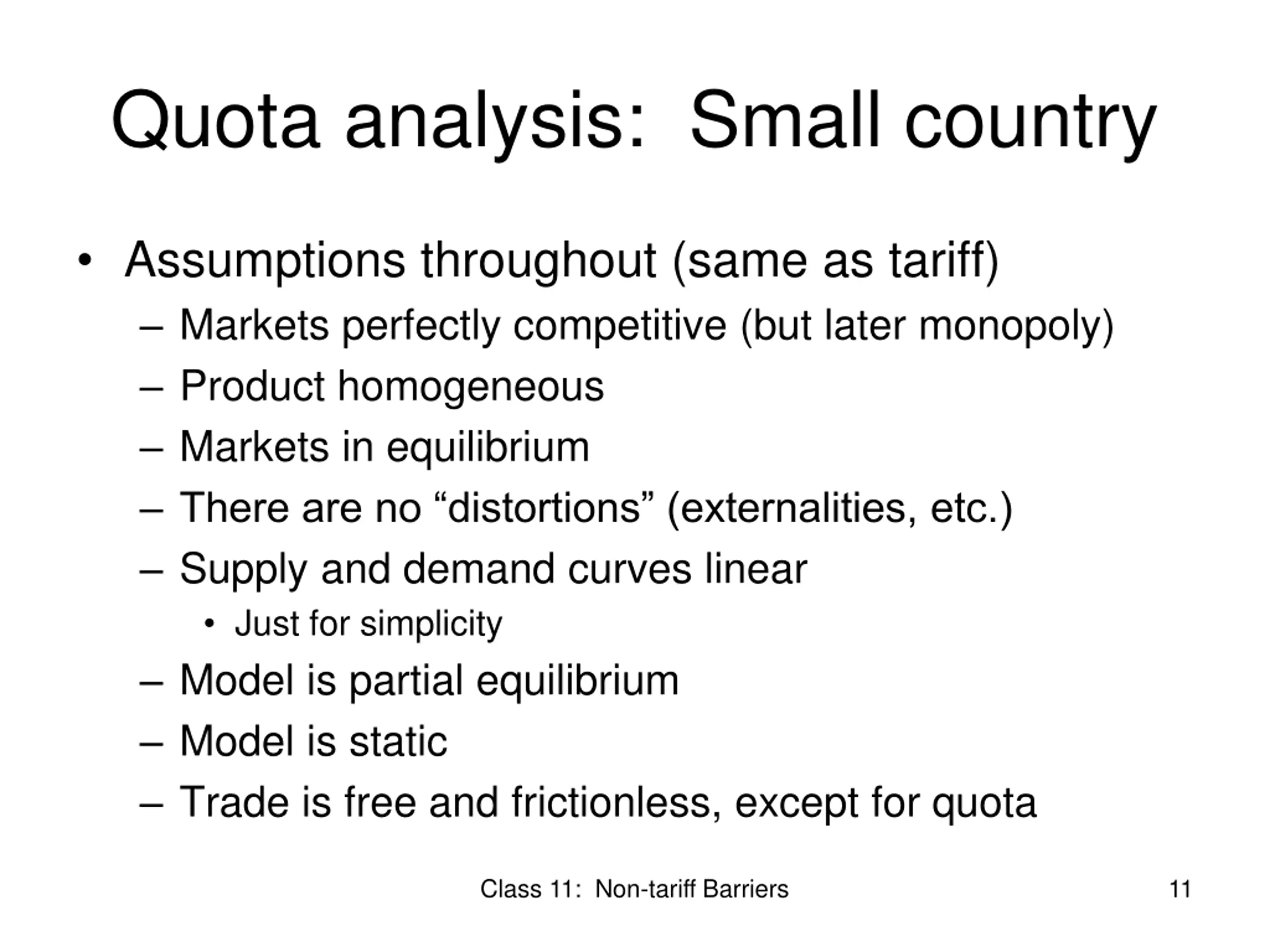 Quota analysis: Small country

• Assumptions throughout (same as tariff)
 – Markets perfectly competitive (but later monopoly)
 – Product homogeneous
 – Markets in equilibrium
 – There are no “distortions” (externalities, etc.)
 – Supply and demand curves linear
  • Just for simplicity
 – Model is partial equilibrium
 – Model is static
 – Trade is free and frictionless, except for quota

Class 11: Non-tariff Barriers

11